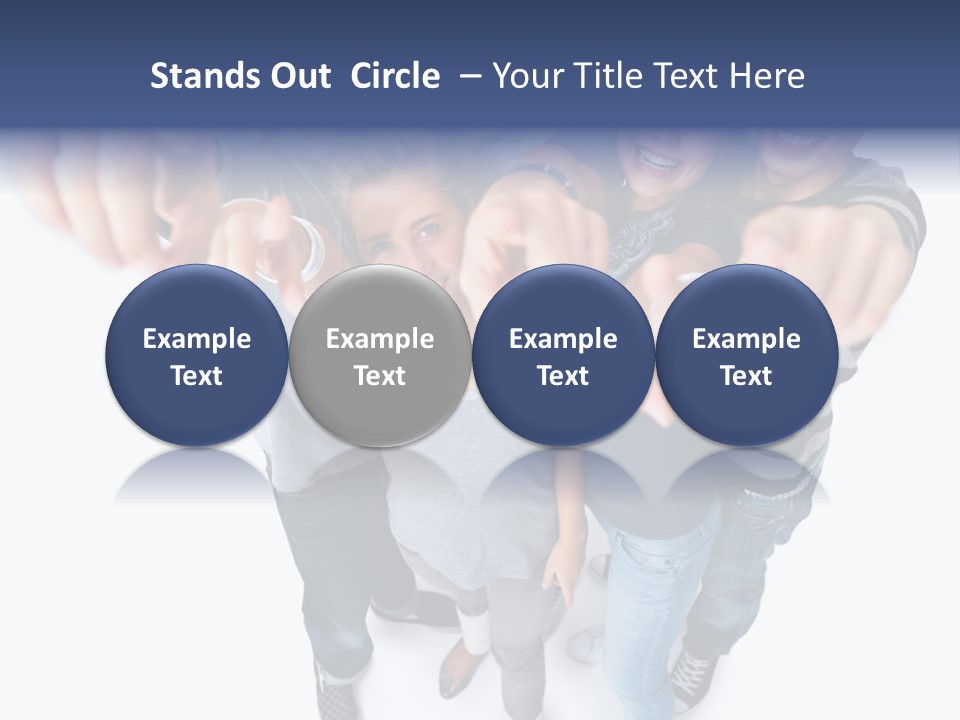 Stands Out Circle – Your Title Text Here

Example Text

Example Text

Example Text

Example Text